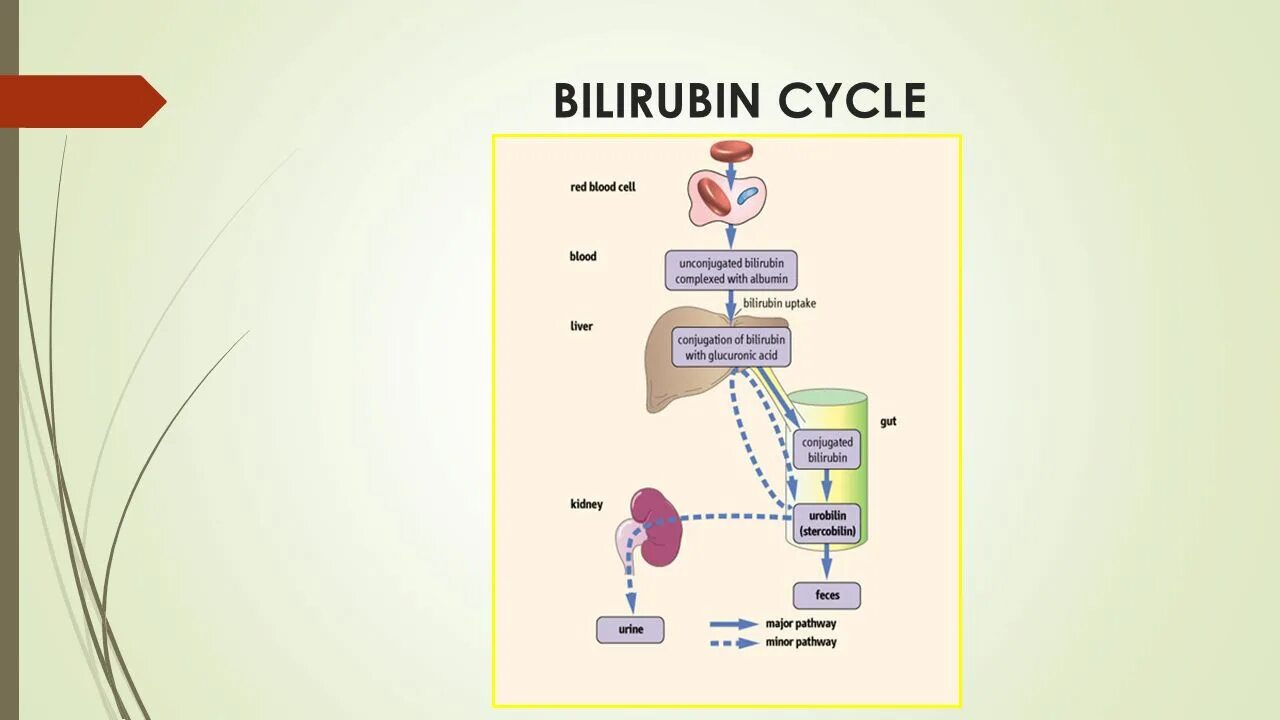 BILIRUBIN CYCLE

red blood cell

blood

unconjugated bilirubin complexed with albumin

bilirubin uptake

liver

conjugation of bilirubin with glucuronic acid

gut

conjugated bilirubin

kidney

urobilin (stercobilin)

feces

urine

major pathway

minor pathway